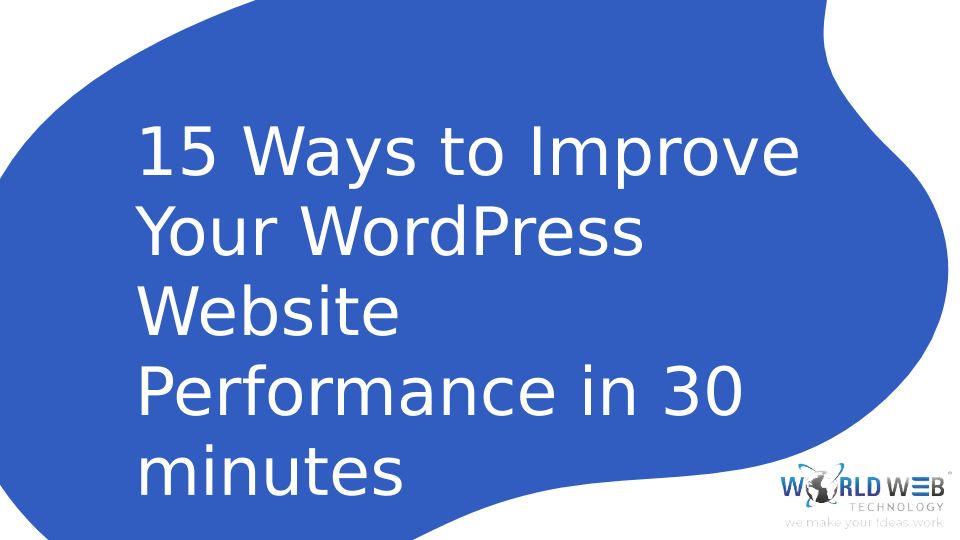 15 Ways to Improve Your WordPress Website Performance in 30 minutes

WORLD WEB
TECHNOLOGY
we make your ideas work